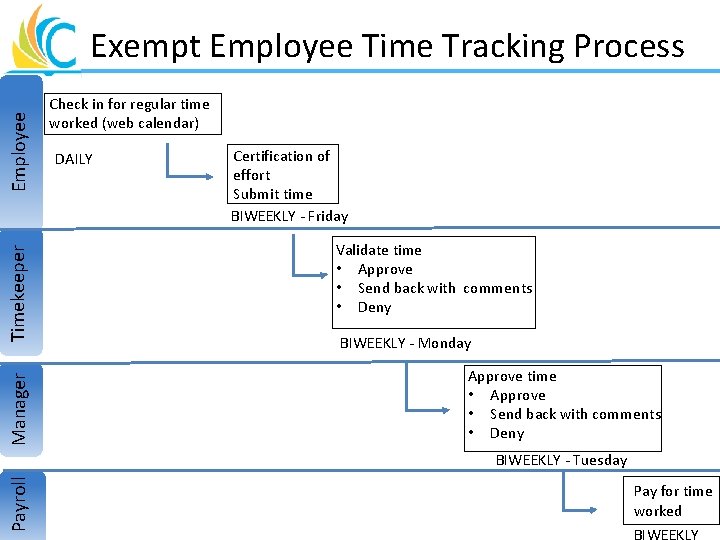 Exempt Employee Time Tracking Process

Employee

Check in for regular time worked (web calendar)

DAILY

Certification of effort
Submit time

BIWEEKLY - Friday

Timekeeper

Validate time
• Approve
• Send back with comments
• Deny

BIWEEKLY - Monday

Manager

Approve time
• Approve
• Send back with comments
• Deny

BIWEEKLY - Tuesday

Payroll

Pay for time worked

BIWEEKLY